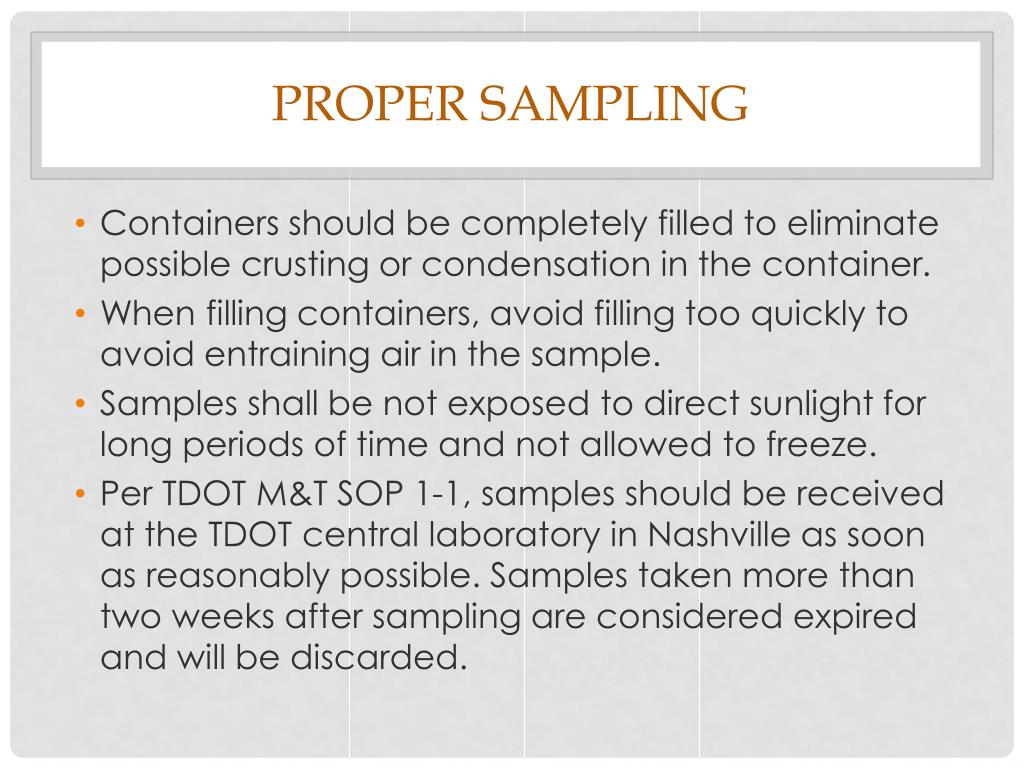 PROPER SAMPLING

• Containers should be completely filled to eliminate possible crusting or condensation in the container.
• When filling containers, avoid filling too quickly to avoid entraining air in the sample.
• Samples shall be not exposed to direct sunlight for long periods of time and not allowed to freeze.
• Per TDOT M&T SOP 1-1, samples should be received at the TDOT central laboratory in Nashville as soon as reasonably possible. Samples taken more than two weeks after sampling are considered expired and will be discarded.